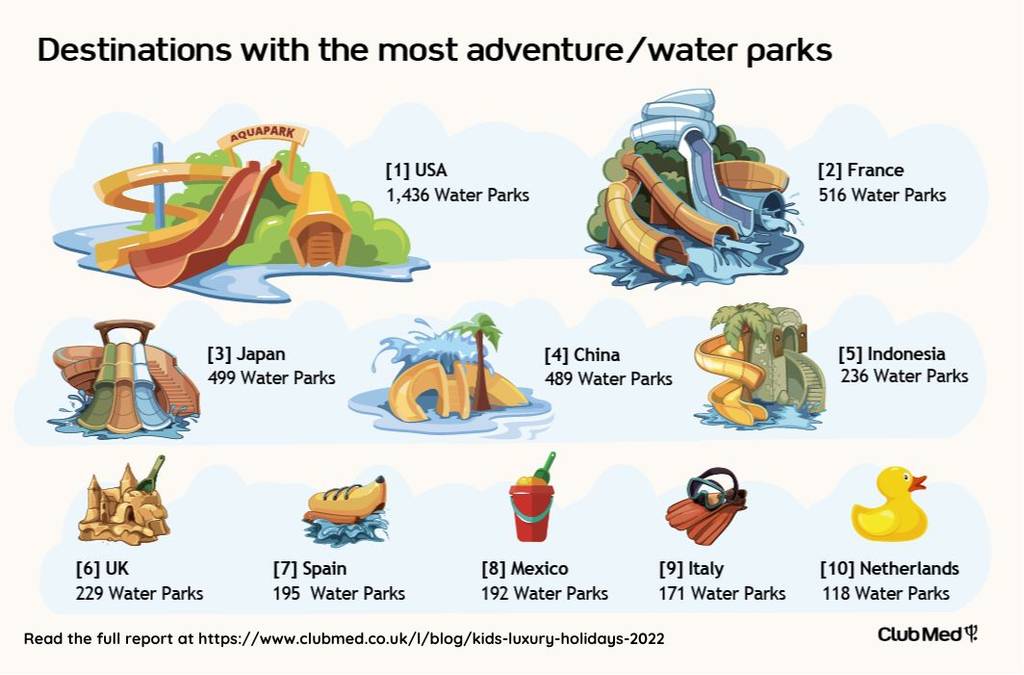 Destinations with the most adventure/water parks

AQUAPARK

[1] USA
1,436 Water Parks

[2] France
516 Water Parks

[3] Japan
499 Water Parks

[4] China
489 Water Parks

[5] Indonesia
236 Water Parks

[6] UK
229 Water Parks

[7] Spain
195 Water Parks

[8] Mexico
192 Water Parks

[9] Italy
171 Water Parks

[10] Netherlands
118 Water Parks

Read the full report at https://www.clubmed.co.uk/l/blog/kids-luxury-holidays-2022

Club Med